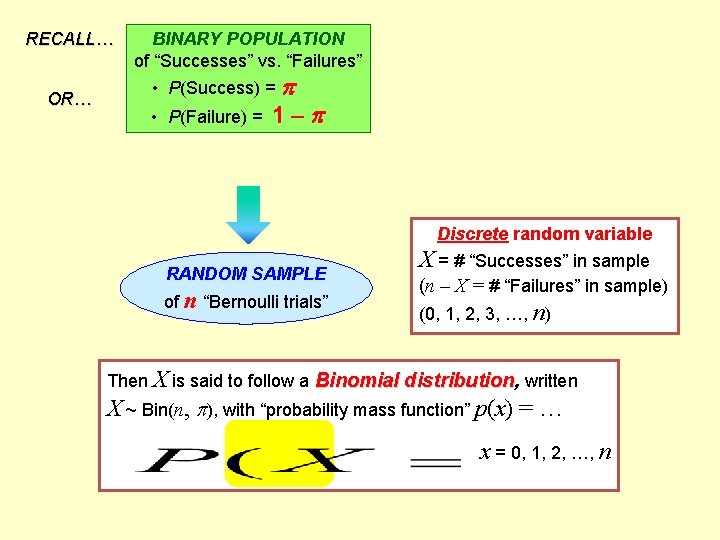 RECALL…

OR…

BINARY POPULATION
of “Successes” vs. “Failures”

• $P$(Success) = $\pi$
• $P$(Failure) = $1 - \pi$

RANDOM SAMPLE
of $n$ “Bernoulli trials”

Discrete random variable
$X$ = # “Successes” in sample
($n - X$ = # “Failures” in sample)
(0, 1, 2, 3, …, $n$)

Then $X$ is said to follow a Binomial distribution, written $X \sim$ Bin($n$, $\pi$), with “probability mass function” $p(x) = \ldots$

$P(X =$

$x$ = 0, 1, 2, …, $n$